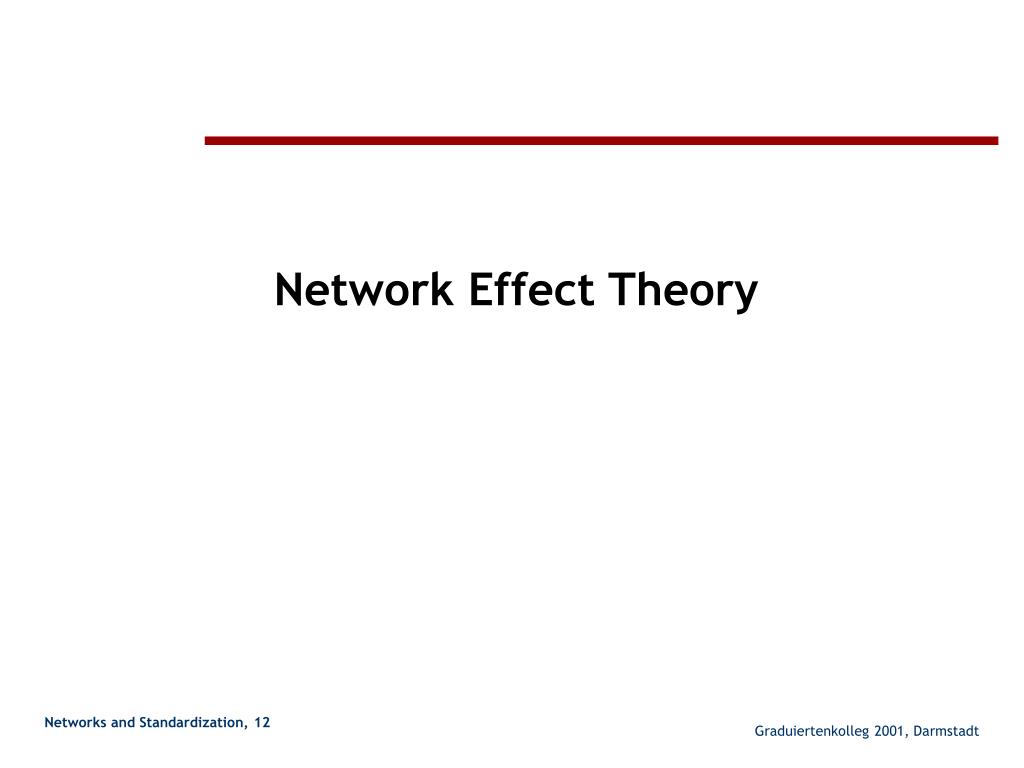 Network Effect Theory

Networks and Standardization, 12

Graduiertenkolleg 2001, Darmstadt